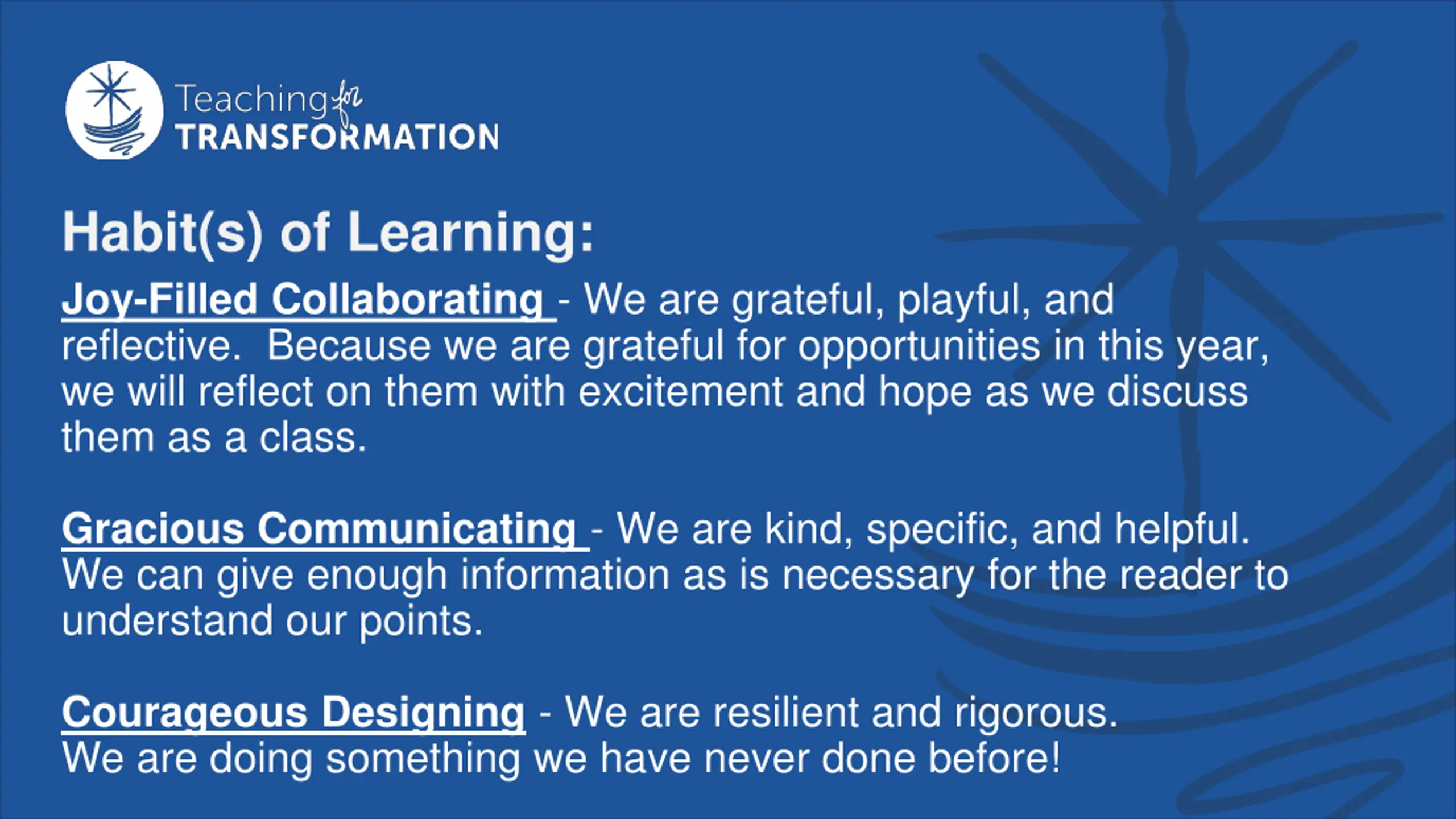 Teaching for TRANSFORMATION

Habit(s) of Learning:

Joy-Filled Collaborating - We are grateful, playful, and reflective. Because we are grateful for opportunities in this year, we will reflect on them with excitement and hope as we discuss them as a class.

Gracious Communicating - We are kind, specific, and helpful. We can give enough information as is necessary for the reader to understand our points.

Courageous Designing - We are resilient and rigorous. We are doing something we have never done before!